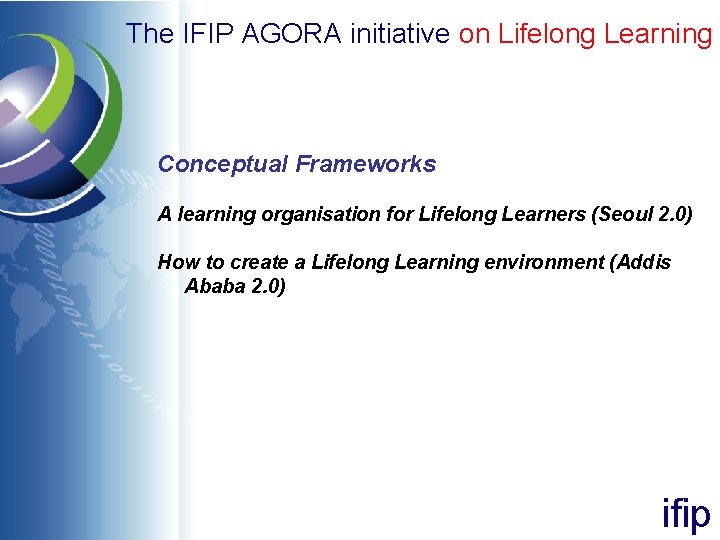 The IFIP AGORA initiative on Lifelong Learning

Conceptual Frameworks

A learning organisation for Lifelong Learners (Seoul 2.0)

How to create a Lifelong Learning environment (Addis Ababa 2.0)

ifip